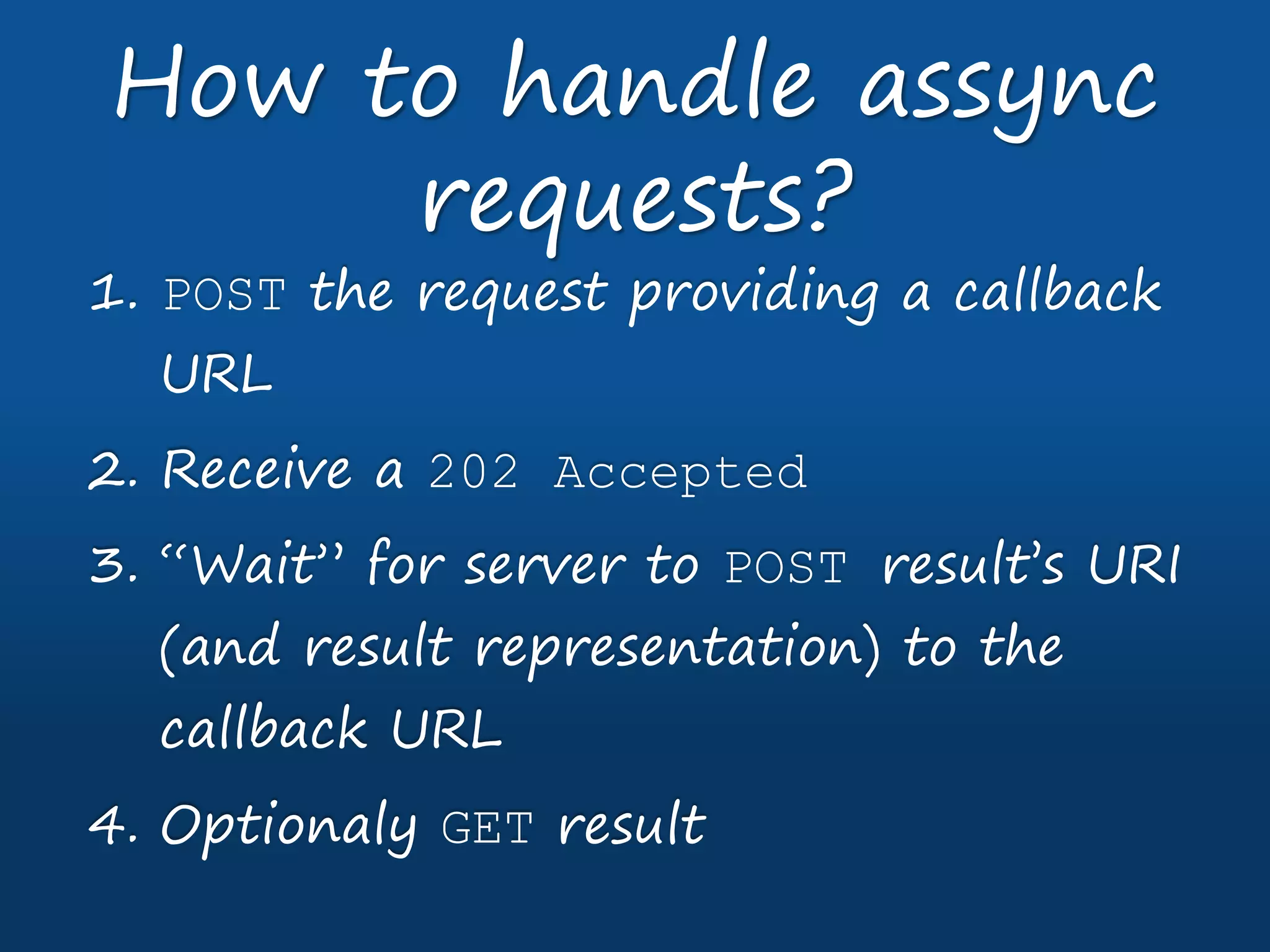 How to handle assync requests?

1. POST the request providing a callback URL

2. Receive a 202 Accepted

3. “Wait” for server to POST result’s URI (and result representation) to the callback URL

4. Optionaly GET result